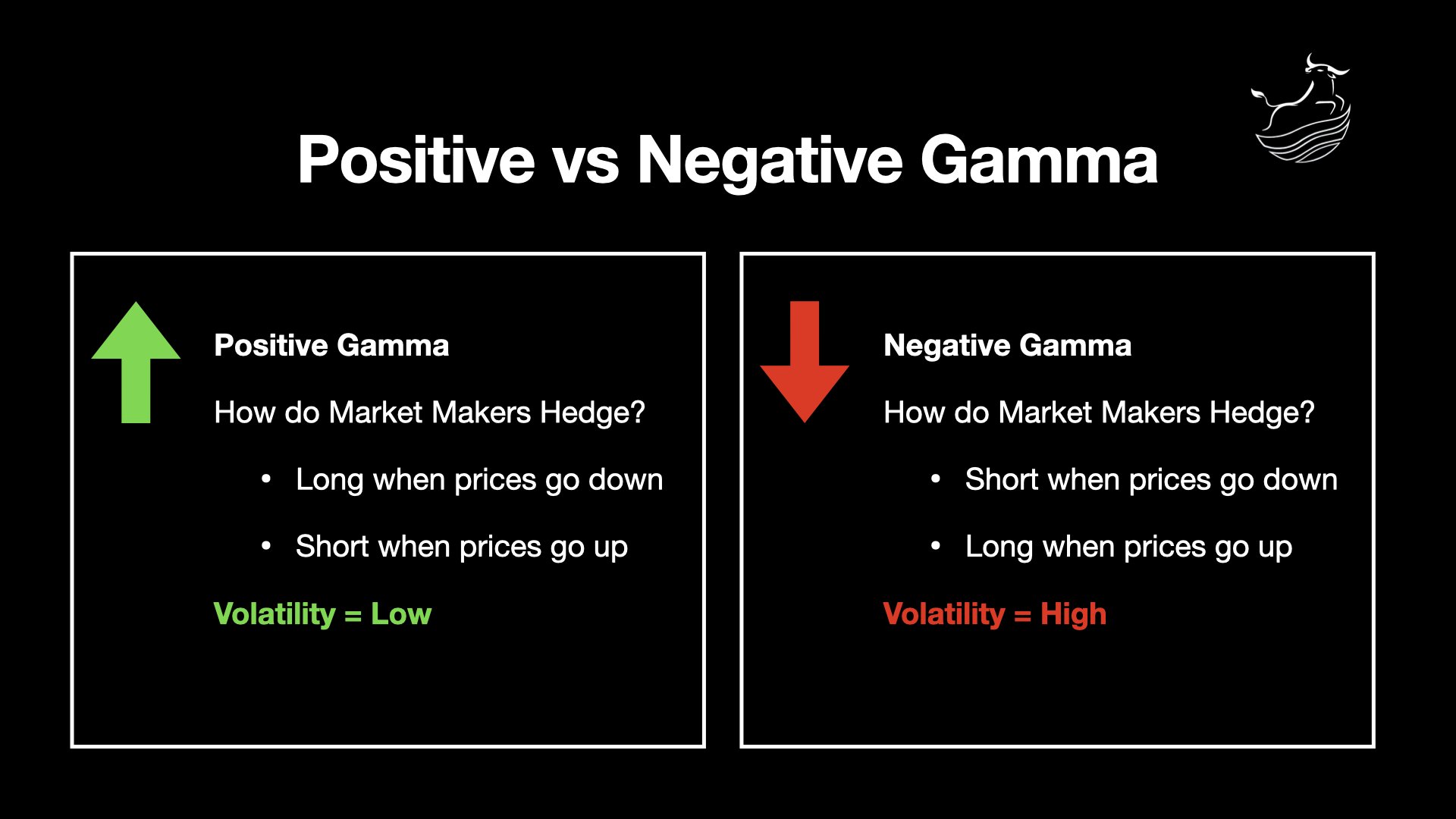 Positive vs Negative Gamma

Positive Gamma

How do Market Makers Hedge?

• Long when prices go down

• Short when prices go up

Volatility = Low

Negative Gamma

How do Market Makers Hedge?

• Short when prices go down

• Long when prices go up

Volatility = High